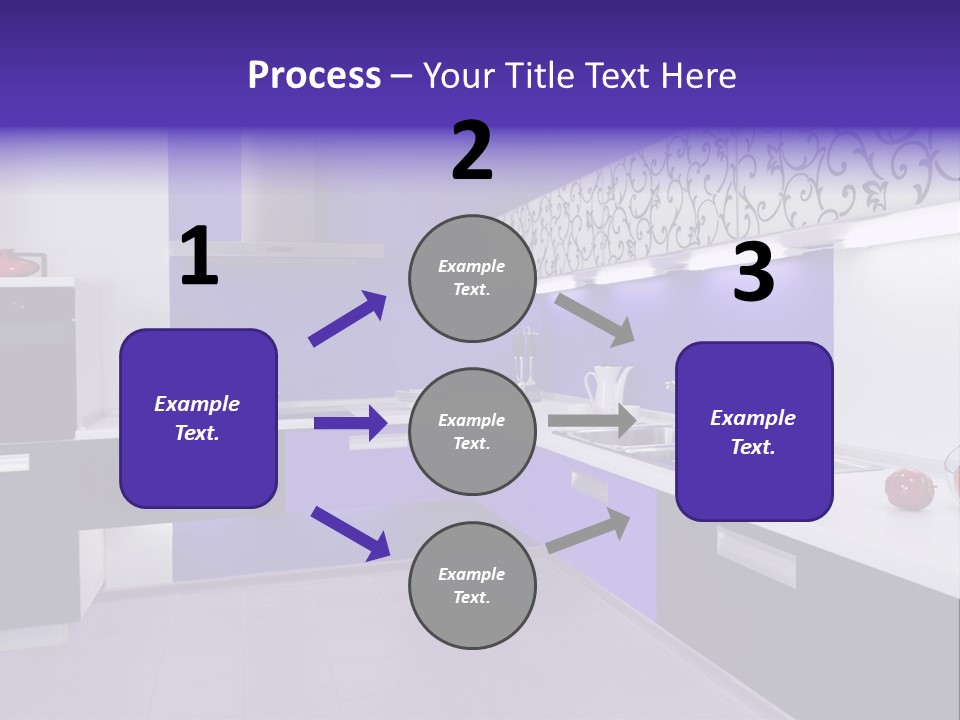 Process – Your Title Text Here

1

Example Text.

2

Example Text.

Example Text.

Example Text.

3

Example Text.